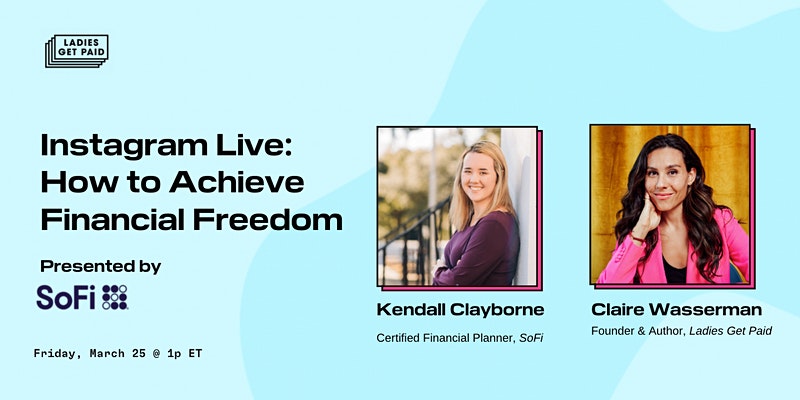 LADIES GET PAID

Instagram Live: How to Achieve Financial Freedom

Presented by

SoFi

Friday, March 25 @ 1p ET

Kendall Clayborne

Certified Financial Planner, SoFi

Claire Wasserman

Founder & Author, Ladies Get Paid